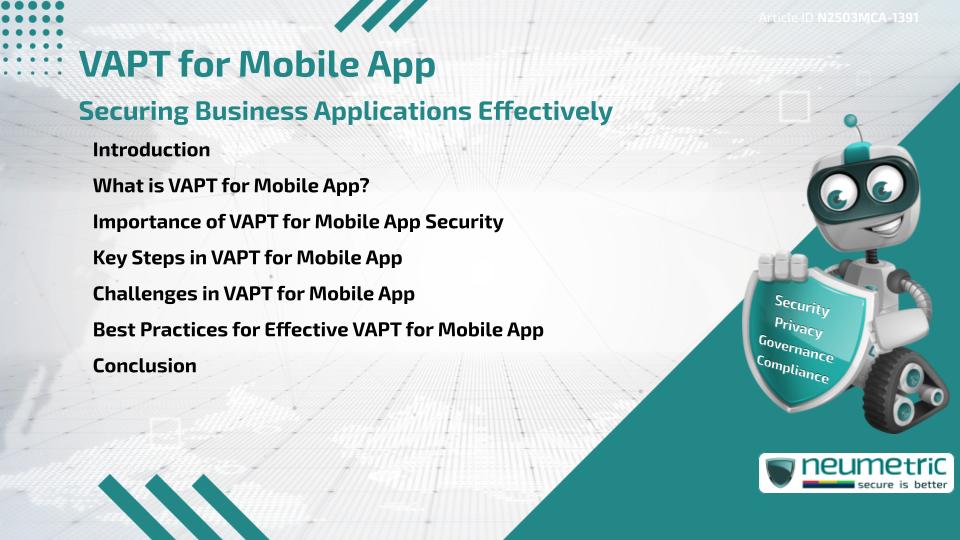 Article ID N2503MCA-1391

VAPT for Mobile App

Securing Business Applications Effectively

Introduction

What is VAPT for Mobile App?

Importance of VAPT for Mobile App Security

Key Steps in VAPT for Mobile App

Challenges in VAPT for Mobile App

Best Practices for Effective VAPT for Mobile App

Conclusion

Security
Privacy
Governance
Compliance

neumetric
secure is better